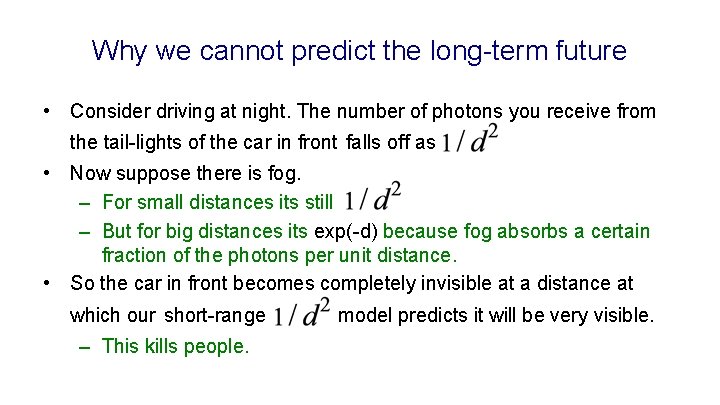 Why we cannot predict the long-term future

• Consider driving at night. The number of photons you receive from the tail-lights of the car in front falls off as $1/d^2$

• Now suppose there is fog.
  – For small distances its still $1/d^2$
  – But for big distances its exp(-d) because fog absorbs a certain fraction of the photons per unit distance.

• So the car in front becomes completely invisible at a distance at which our short-range $1/d^2$ model predicts it will be very visible.
  – This kills people.